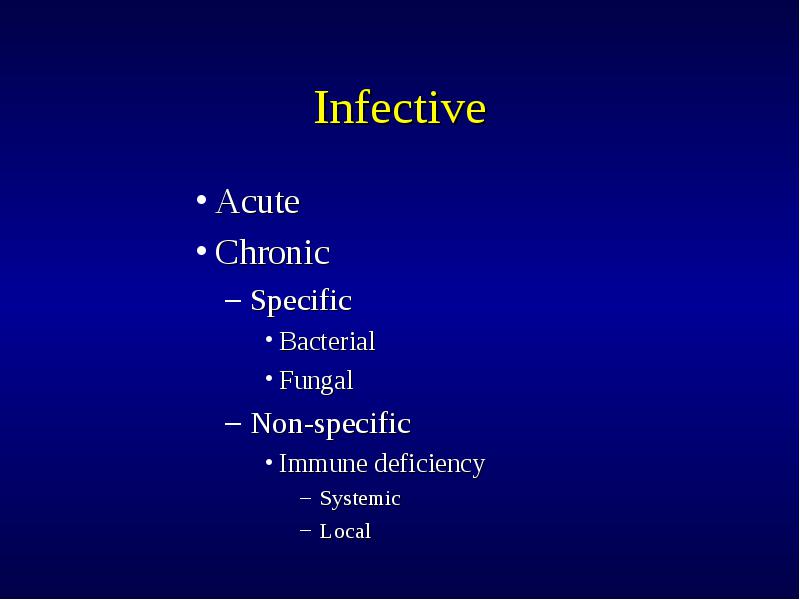 Infective

• Acute
• Chronic
– Specific
• Bacterial
• Fungal
– Non-specific
• Immune deficiency
– Systemic
– Local